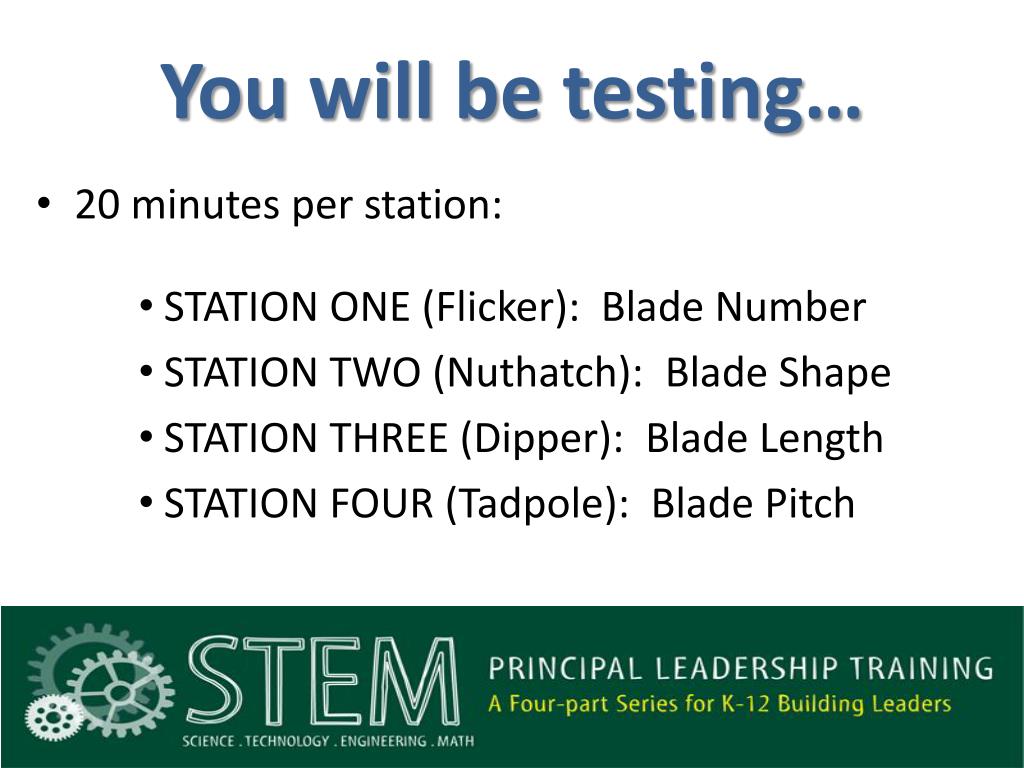 You will be testing…

• 20 minutes per station:

• STATION ONE (Flicker): Blade Number
• STATION TWO (Nuthatch): Blade Shape
• STATION THREE (Dipper): Blade Length
• STATION FOUR (Tadpole): Blade Pitch

STEM
SCIENCE . TECHNOLOGY . ENGINEERING . MATH
PRINCIPAL LEADERSHIP TRAINING
A Four-part Series for K-12 Building Leaders